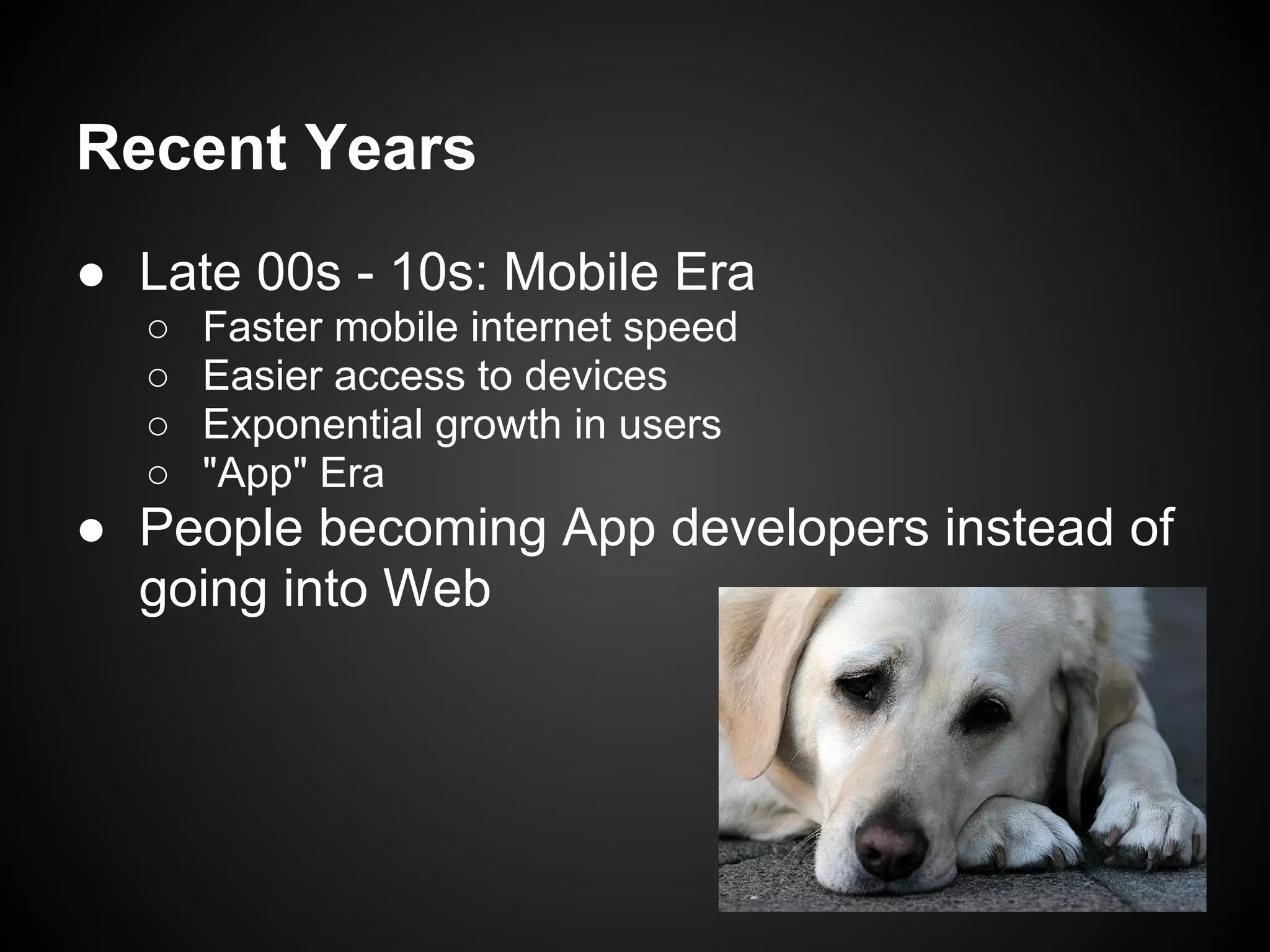 Recent Years

● Late 00s - 10s: Mobile Era
  ○ Faster mobile internet speed
  ○ Easier access to devices
  ○ Exponential growth in users
  ○ "App" Era
● People becoming App developers instead of going into Web